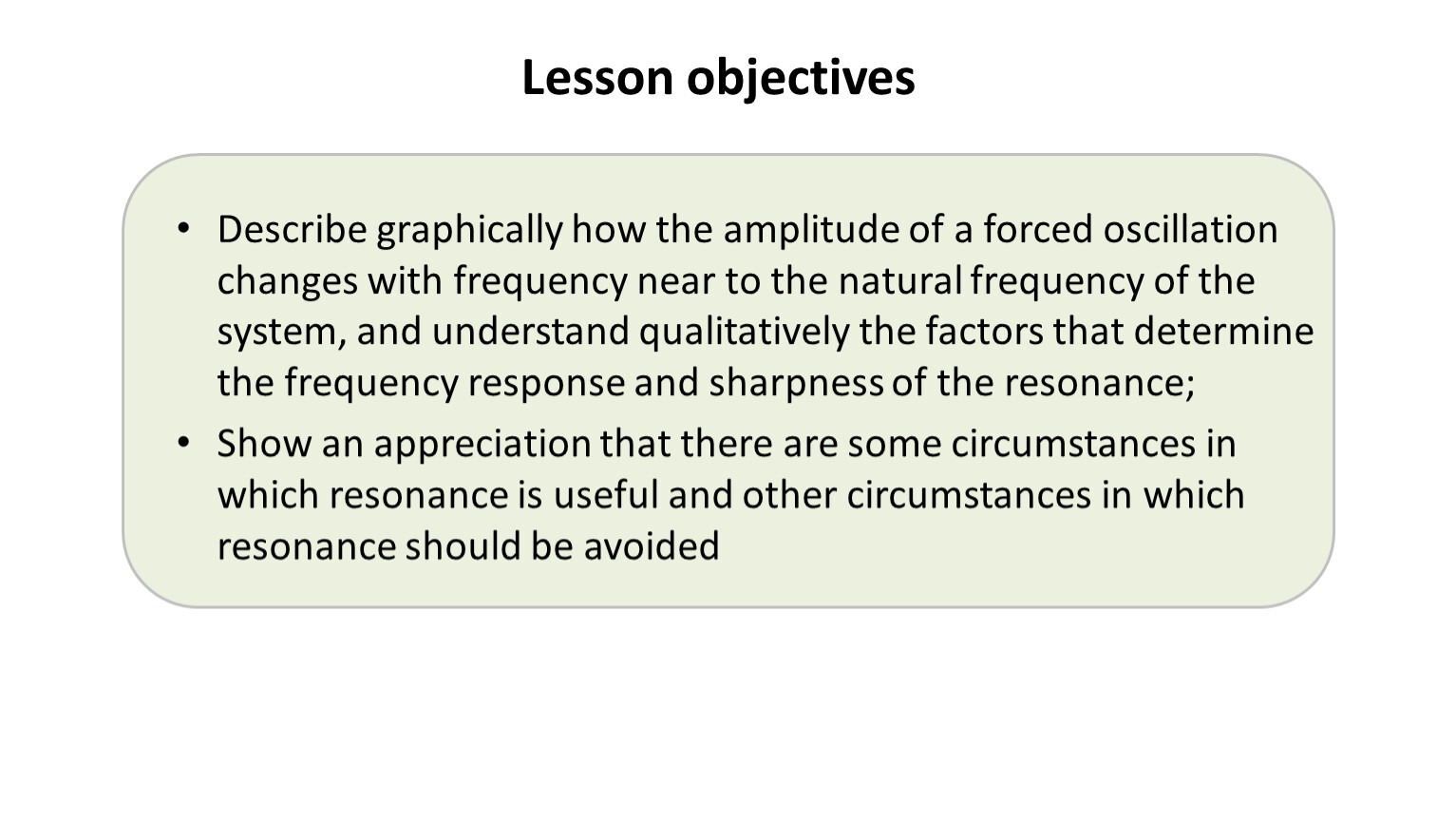 Lesson objectives

• Describe graphically how the amplitude of a forced oscillation changes with frequency near to the natural frequency of the system, and understand qualitatively the factors that determine the frequency response and sharpness of the resonance;
• Show an appreciation that there are some circumstances in which resonance is useful and other circumstances in which resonance should be avoided